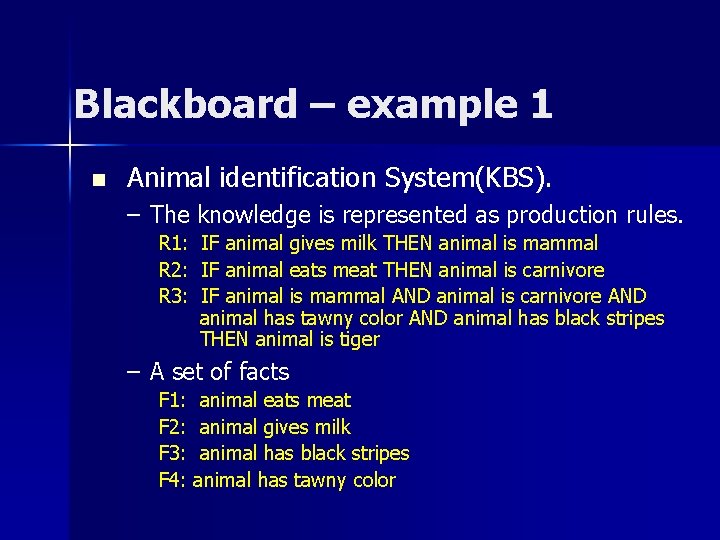 Blackboard – example 1

Animal identification System(KBS).

– The knowledge is represented as production rules.

R1: IF animal gives milk THEN animal is mammal

R2: IF animal eats meat THEN animal is carnivore

R3: IF animal is mammal AND animal is carnivore AND animal has tawny color AND animal has black stripes THEN animal is tiger

– A set of facts

F1: animal eats meat

F2: animal gives milk

F3: animal has black stripes

F4: animal has tawny color